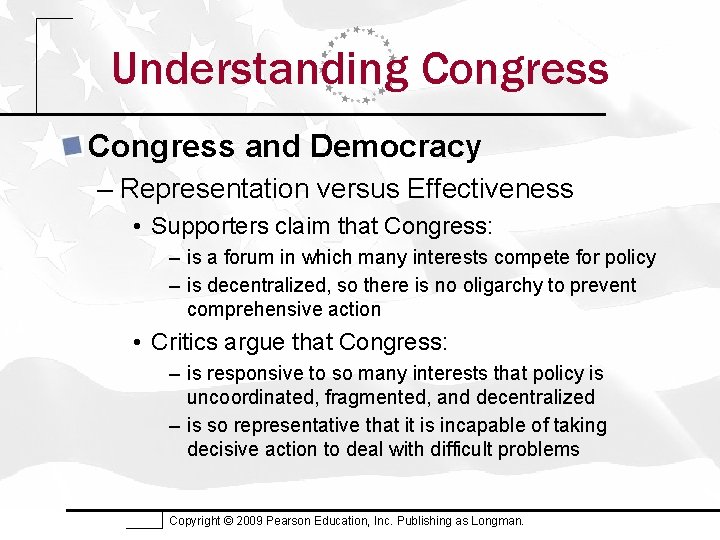 Understanding Congress

Congress and Democracy

– Representation versus Effectiveness

• Supporters claim that Congress:

– is a forum in which many interests compete for policy

– is decentralized, so there is no oligarchy to prevent comprehensive action

• Critics argue that Congress:

– is responsive to so many interests that policy is uncoordinated, fragmented, and decentralized

– is so representative that it is incapable of taking decisive action to deal with difficult problems

Copyright © 2009 Pearson Education, Inc. Publishing as Longman.